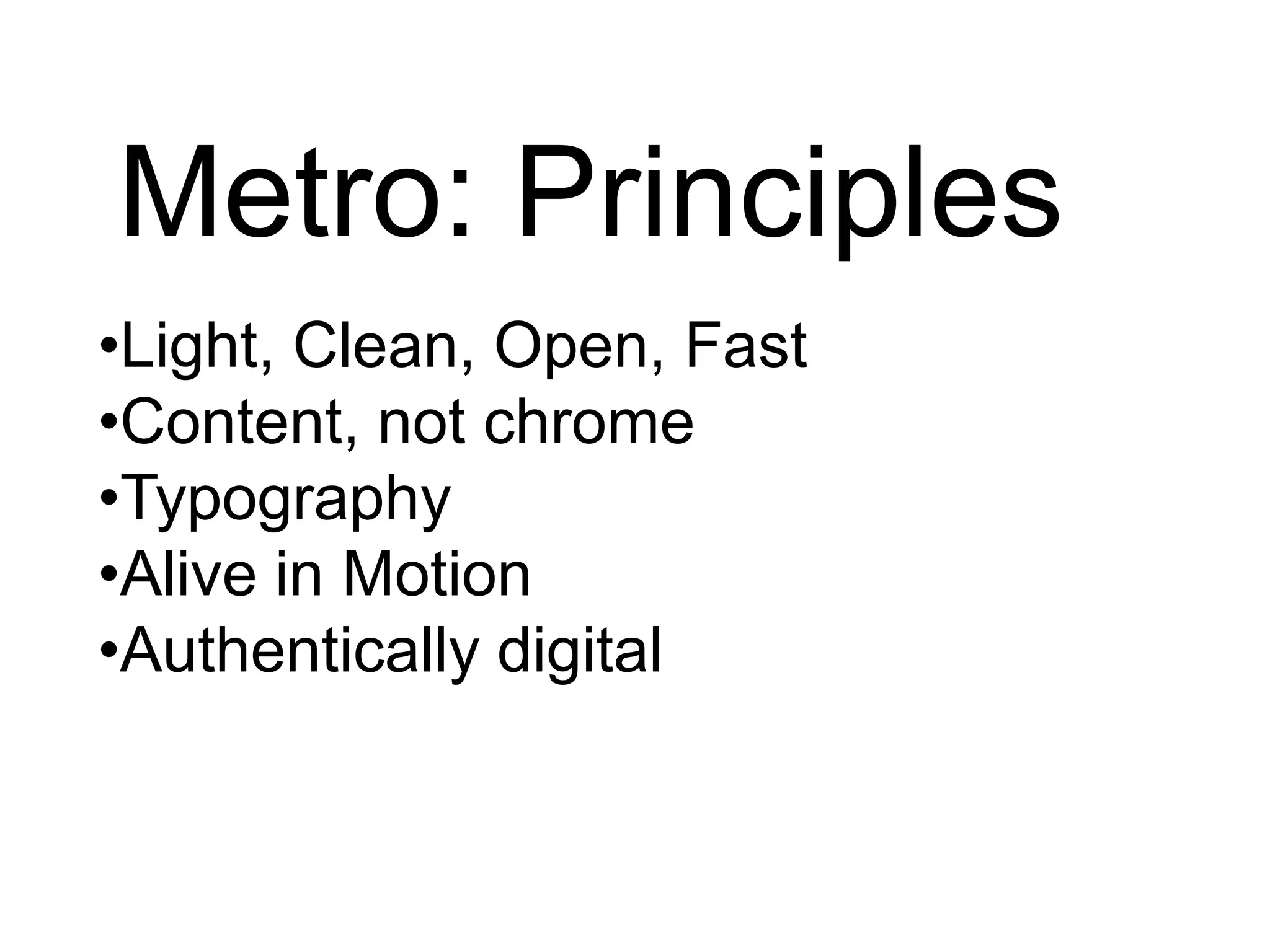 Metro: Principles

•Light, Clean, Open, Fast
•Content, not chrome
•Typography
•Alive in Motion
•Authentically digital